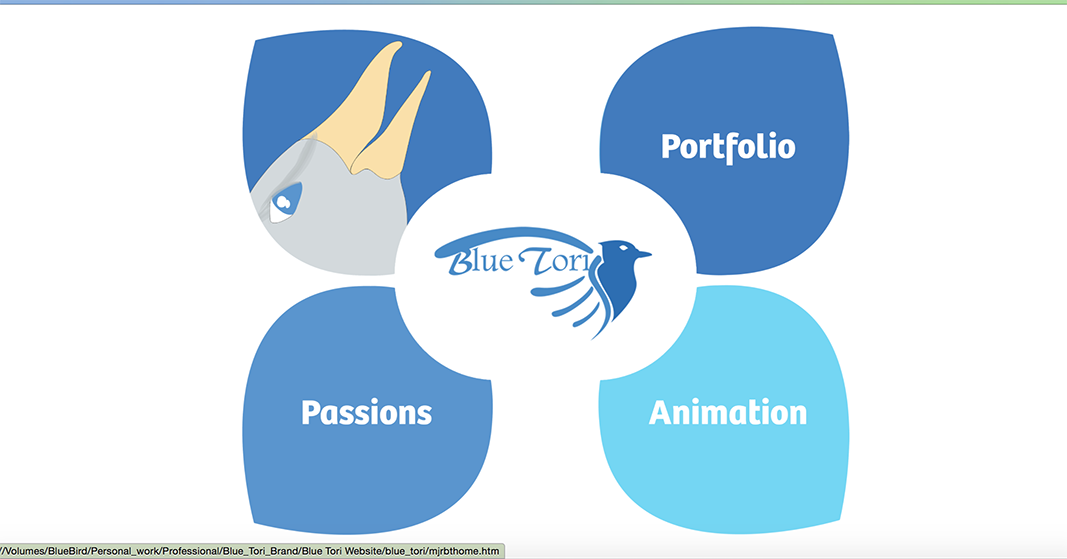 Portfolio

Blue Tori

Passions

Animation

/Volumes/BlueBird/Personal_work/Professional/Blue_Tori_Brand/Blue Tori Website/blue_tori/mjrbthome.htm